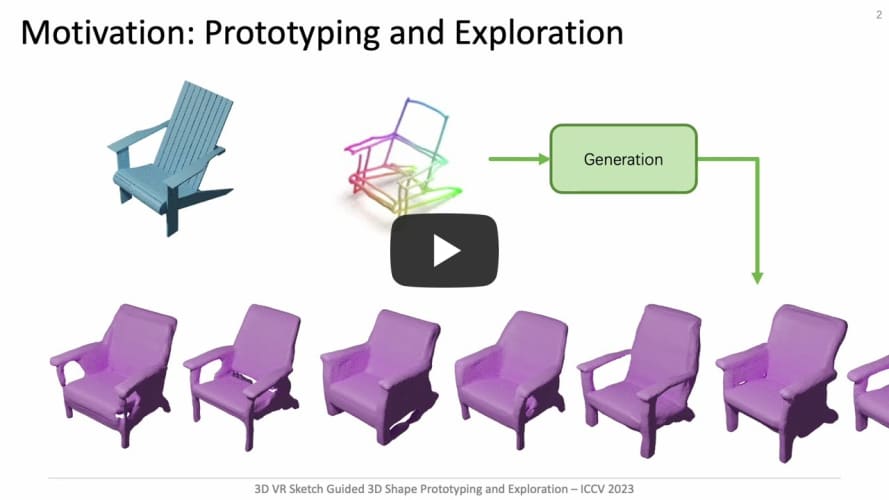 2

Motivation: Prototyping and Exploration

Generation

3D VR Sketch Guided 3D Shape Prototyping and Exploration – ICCV 2023